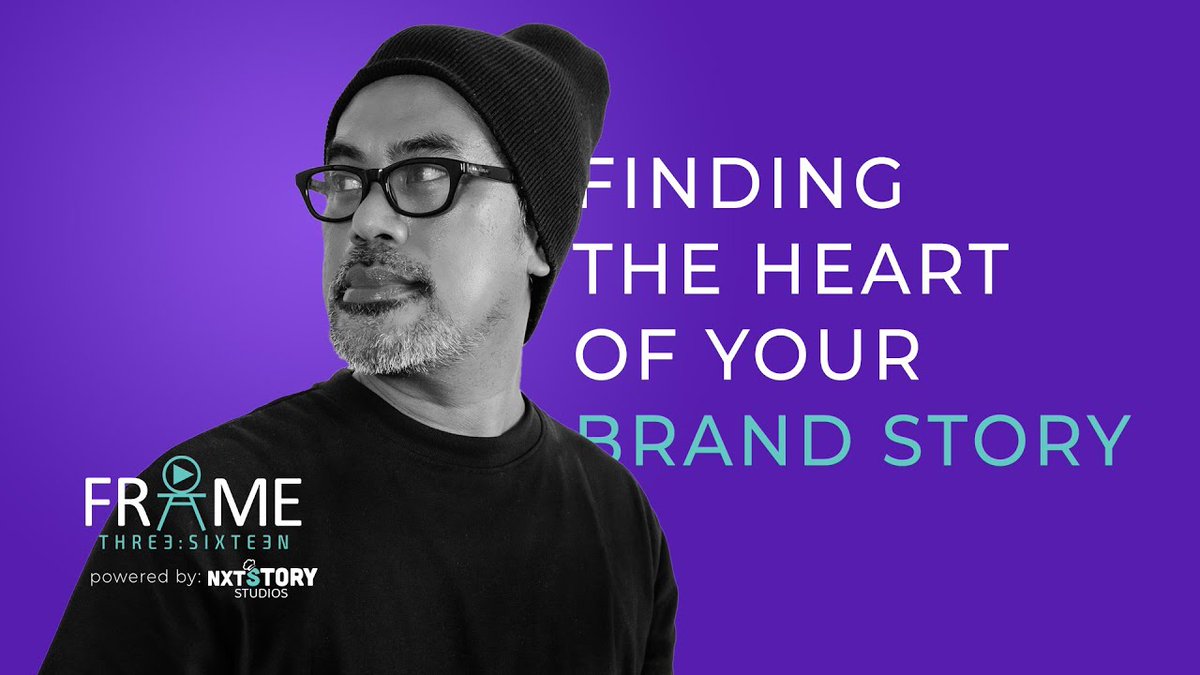 FINDING THE HEART OF YOUR BRAND STORY

FRAME
THREE:SIXTEEN
powered by: NXTSTORY STUDIOS